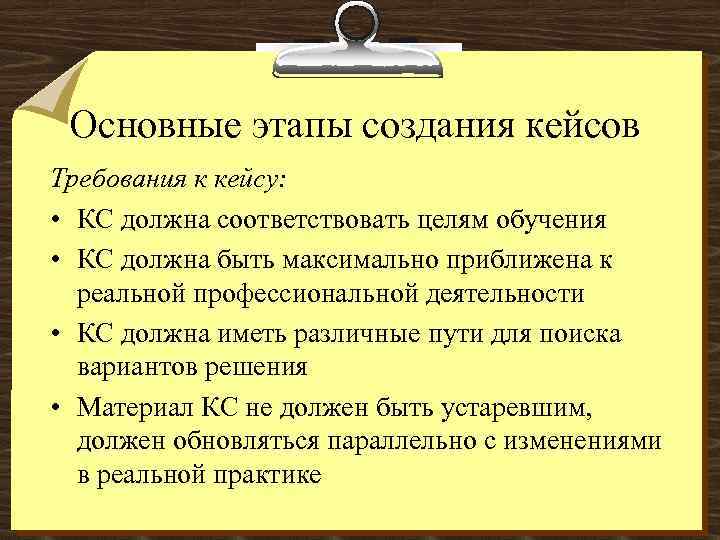 Основные этапы создания кейсов

Требования к кейсу:

• КС должна соответствовать целям обучения
• КС должна быть максимально приближена к реальной профессиональной деятельности
• КС должна иметь различные пути для поиска вариантов решения
• Материал КС не должен быть устаревшим, должен обновляться параллельно с изменениями в реальной практике